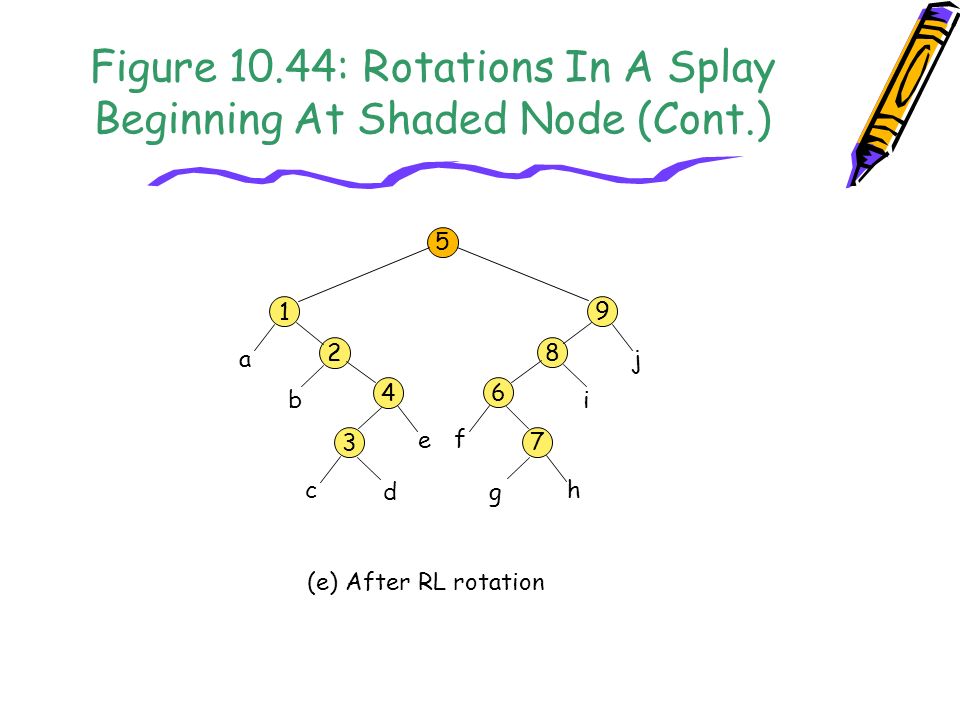 Figure 10.44: Rotations In A Splay Beginning At Shaded Node (Cont.)

5
1
9
a
2
8
j
b
4
6
i
3
e
f
7
c
d
g
h

(e) After RL rotation